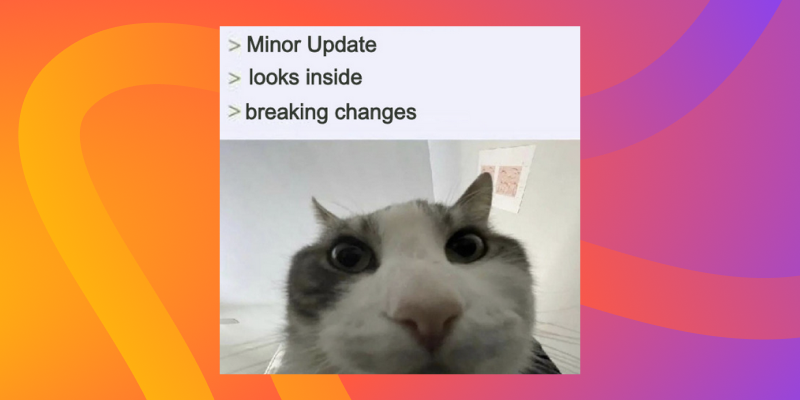 > Minor Update

> looks inside

> breaking changes